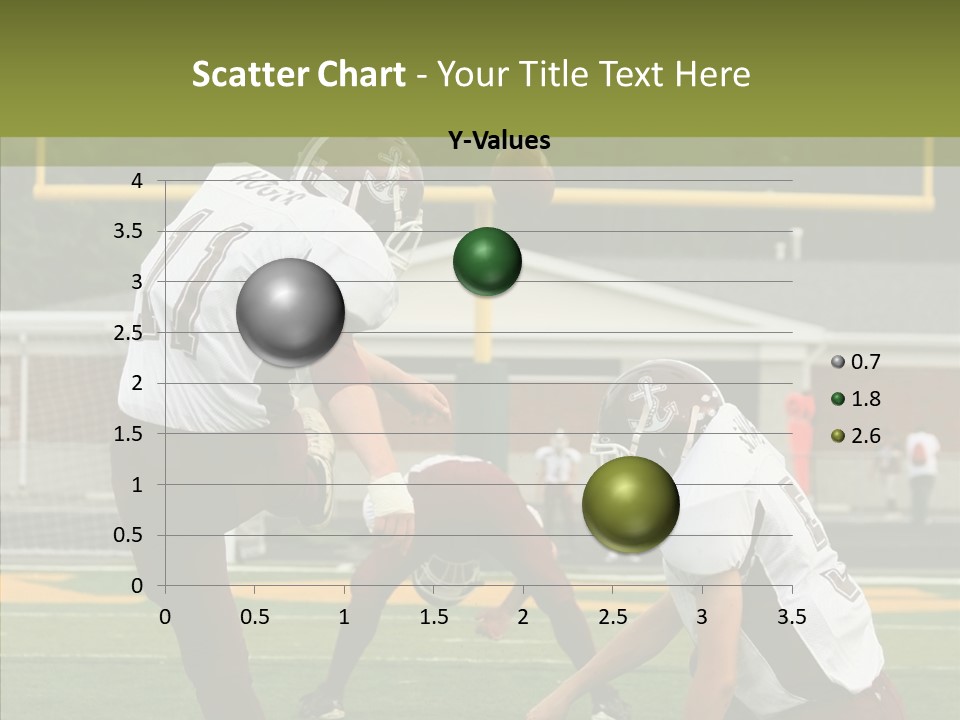 Scatter Chart - Your Title Text Here

Y-Values

4
3.5
3
2.5
2
1.5
1
0.5
0

0 0.5 1 1.5 2 2.5 3 3.5

0.7
1.8
2.6